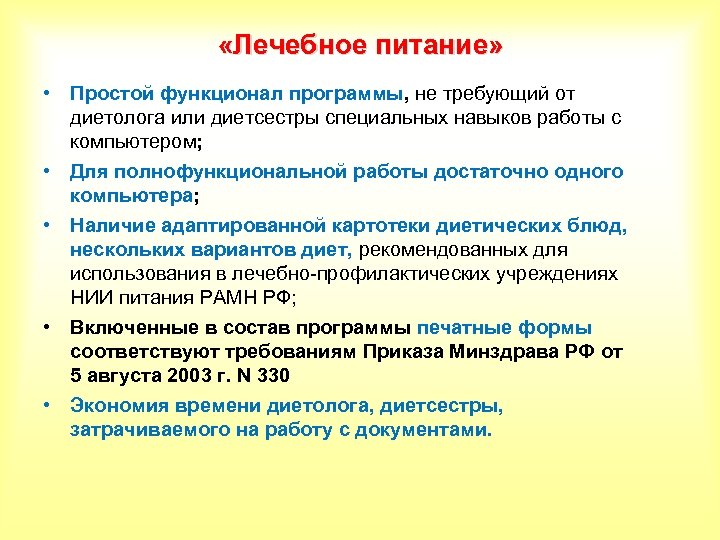 «Лечебное питание»

• Простой функционал программы, не требующий от диетолога или диетсестры специальных навыков работы с компьютером;

• Для полнофункциональной работы достаточно одного компьютера;

• Наличие адаптированной картотеки диетических блюд, нескольких вариантов диет, рекомендованных для использования в лечебно-профилактических учреждениях НИИ питания РАМН РФ;

• Включенные в состав программы печатные формы соответствуют требованиям Приказа Минздрава РФ от 5 августа 2003 г. N 330

• Экономия времени диетолога, диетсестры, затрачиваемого на работу с документами.